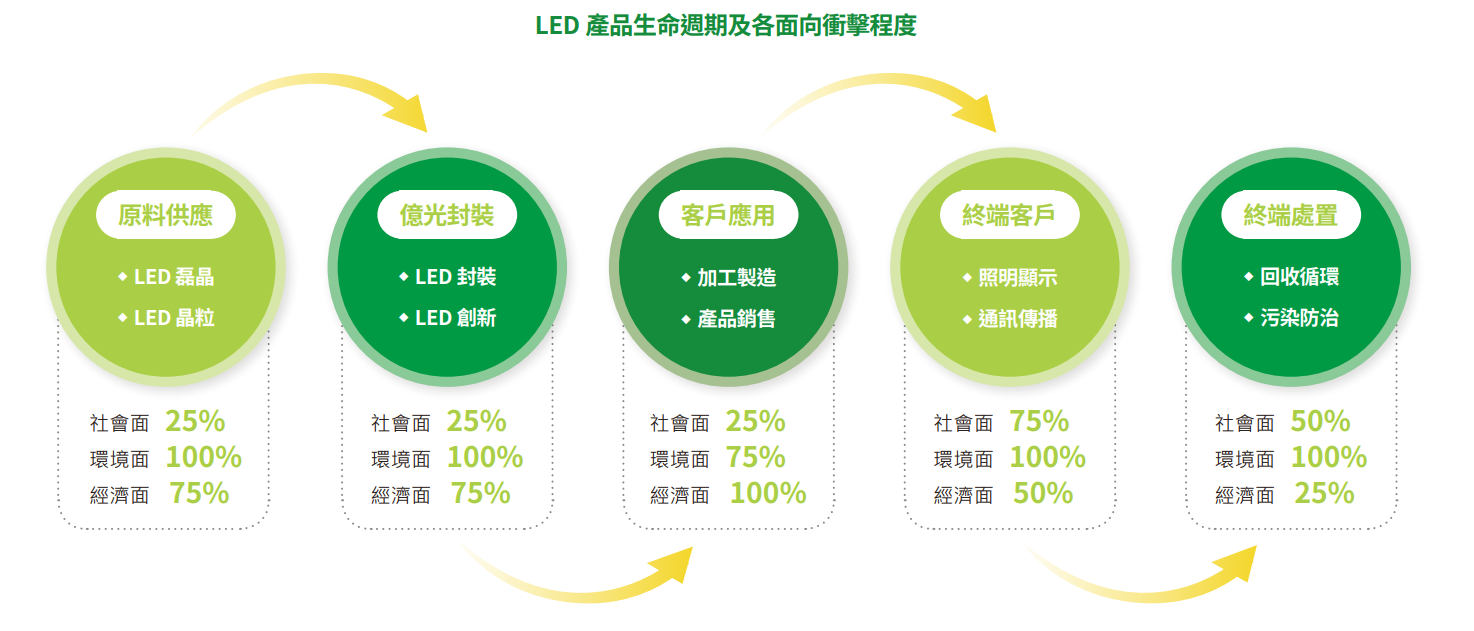 LED 產品生命週期及各面向衝擊程度

原料供應
◆ LED 磊晶
◆ LED 晶粒
社會面 25%
環境面 100%
經濟面 75%

億光封裝
◆ LED 封裝
◆ LED 創新
社會面 25%
環境面 100%
經濟面 75%

客戶應用
◆ 加工製造
◆ 產品銷售
社會面 25%
環境面 75%
經濟面 100%

終端客戶
◆ 照明顯示
◆ 通訊傳播
社會面 75%
環境面 100%
經濟面 50%

終端處置
◆ 回收循環
◆ 污染防治
社會面 50%
環境面 100%
經濟面 25%